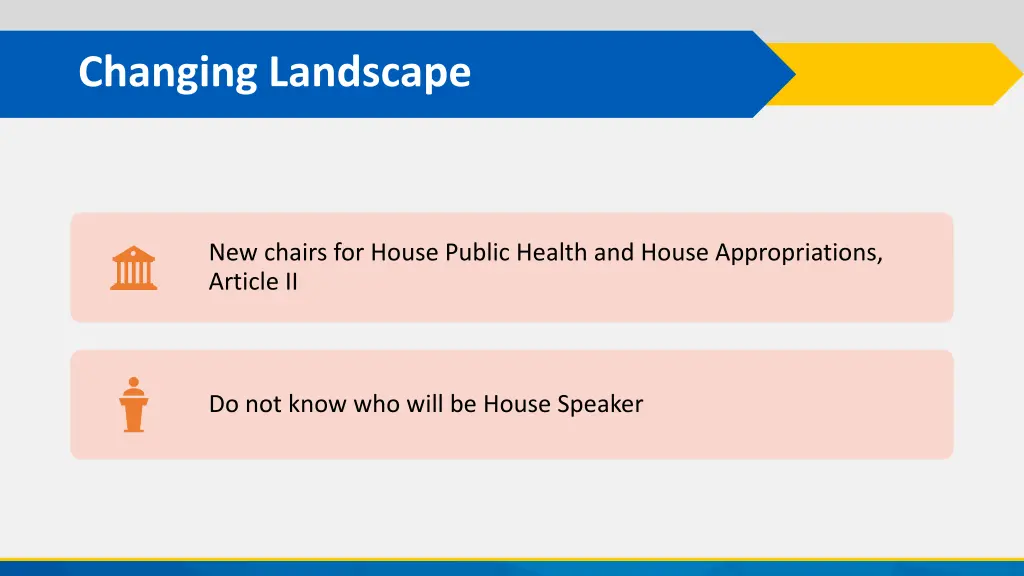 Changing Landscape

New chairs for House Public Health and House Appropriations, Article II

Do not know who will be House Speaker